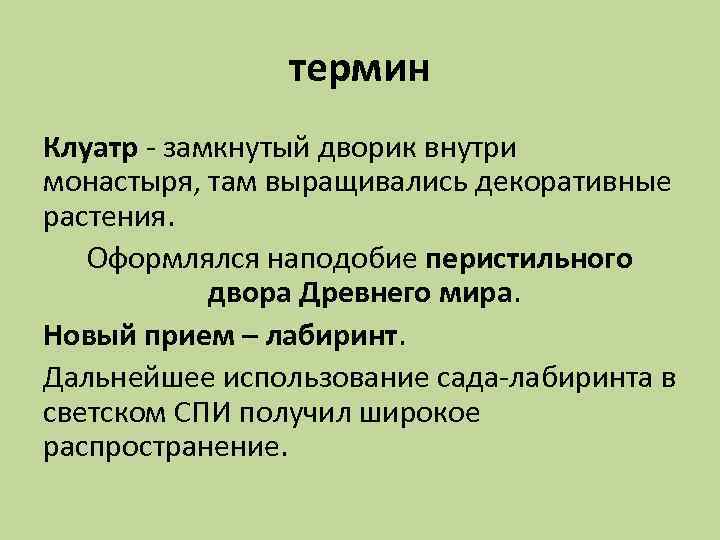 термин

Клуатр - замкнутый дворик внутри монастыря, там выращивались декоративные растения.

Оформлялся наподобие перистильного двора Древнего мира.

Новый прием – лабиринт.

Дальнейшее использование сада-лабиринта в светском СПИ получил широкое распространение.